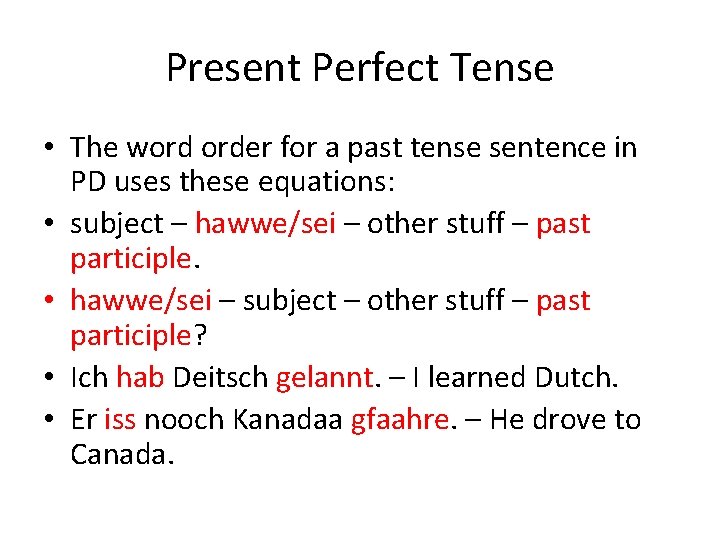 Present Perfect Tense

• The word order for a past tense sentence in PD uses these equations:
• subject – hawwe/sei – other stuff – past participle.
• hawwe/sei – subject – other stuff – past participle?
• Ich hab Deitsch gelannt. – I learned Dutch.
• Er iss nooch Kanadaa gfaahre. – He drove to Canada.